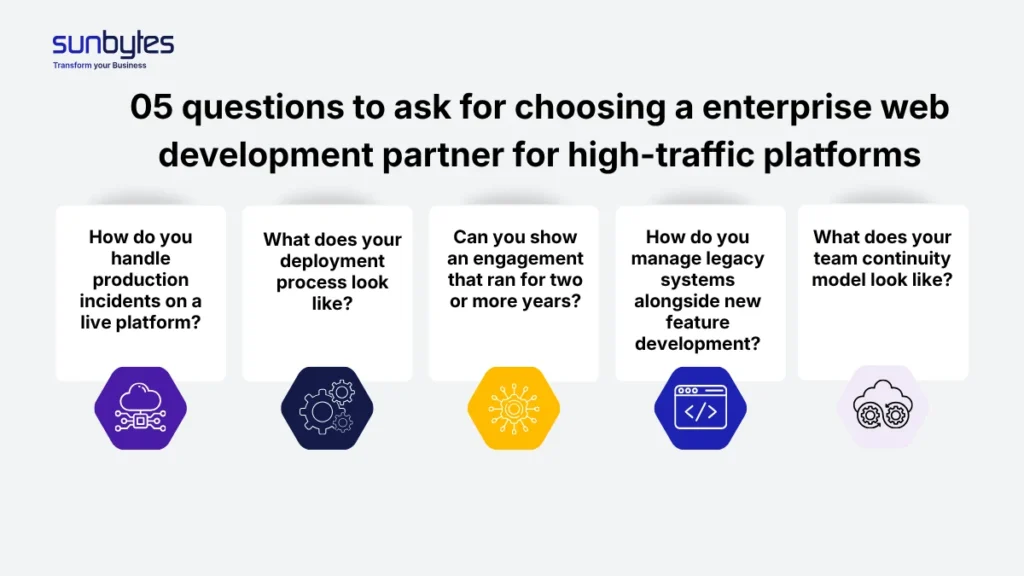 sunbytes
Transform your Business

05 questions to ask for choosing a enterprise web development partner for high-traffic platforms

How do you handle production incidents on a live platform?

What does your deployment process look like?

Can you show an engagement that ran for two or more years?

How do you manage legacy systems alongside new feature development?

What does your team continuity model look like?